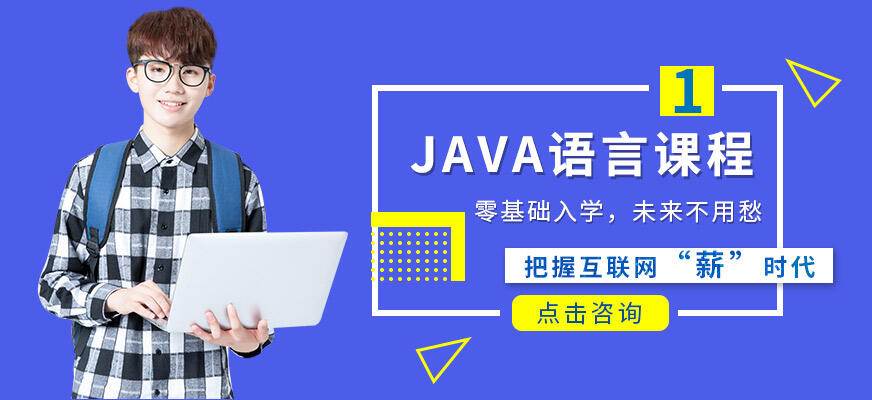 1

JAVA语言课程

零基础入学，未来不用愁

把握互联网“薪”时代

点击咨询